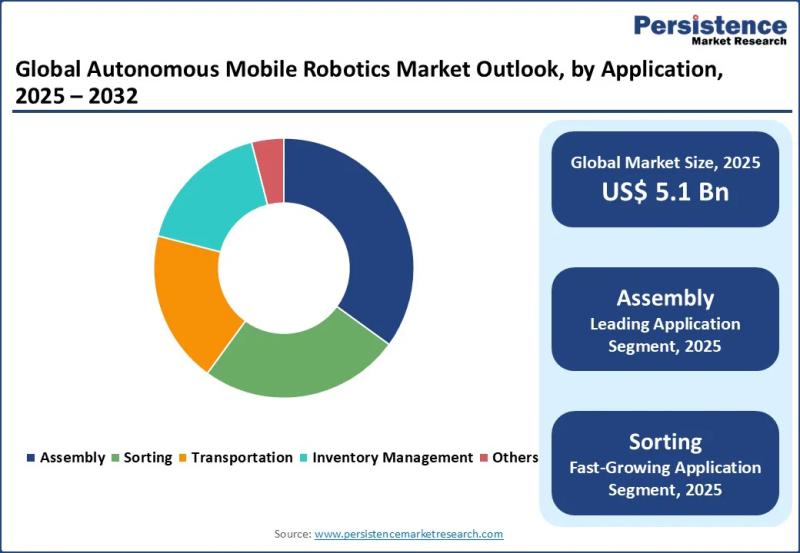 Persistence
Market Research

Global Autonomous Mobile Robotics Market Outlook, by Application, 2025 – 2032

Assembly  Sorting  Transportation  Inventory Management  Others

Global Market Size, 2025
US$ 5.1 Bn

Assembly
Leading Application Segment, 2025

Sorting
Fast-Growing Application Segment, 2025

Source: www.persistencemarketresearch.com